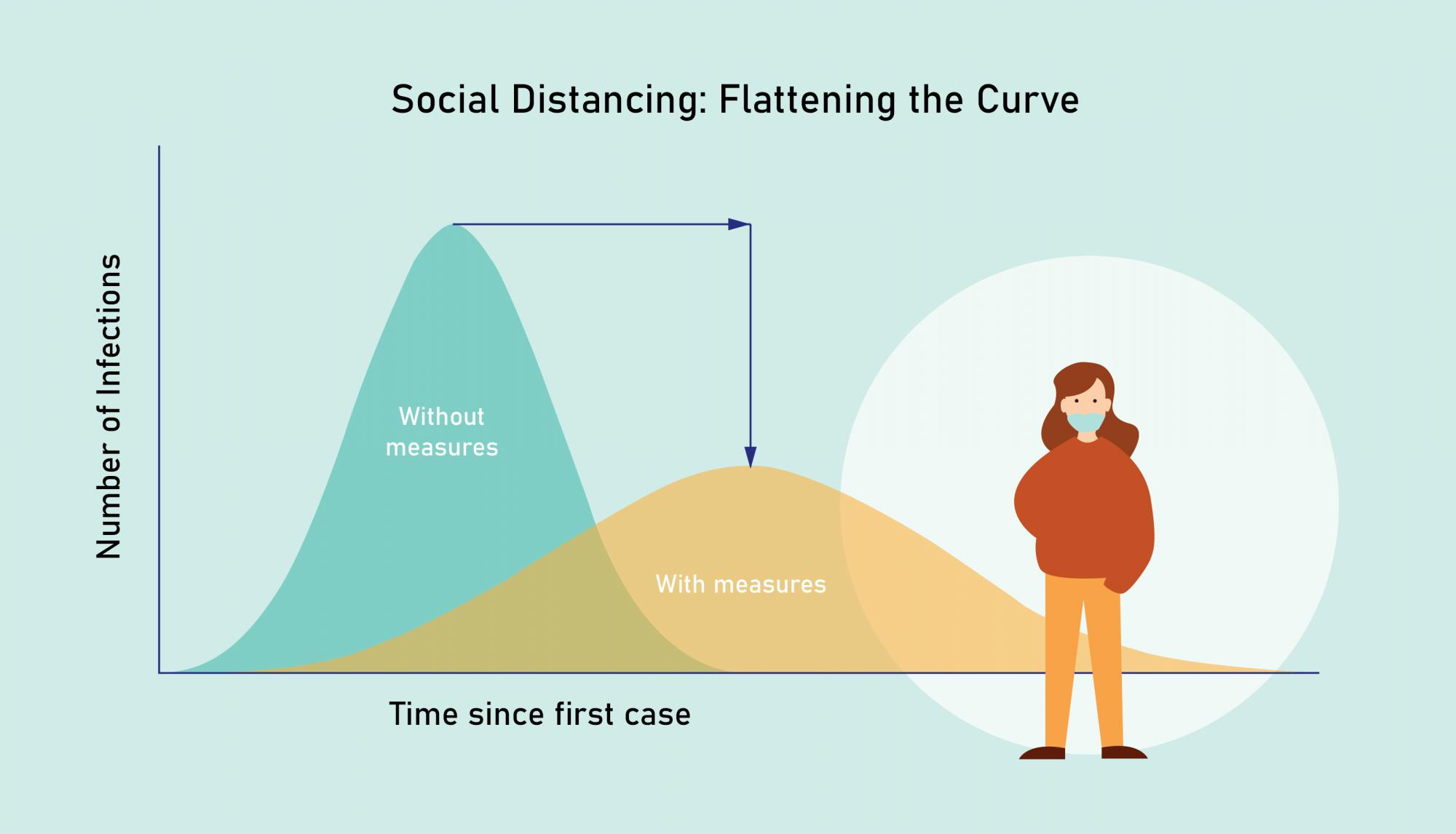 Social Distancing: Flattening the Curve

Number of Infections

Without measures

With measures

Time since first case